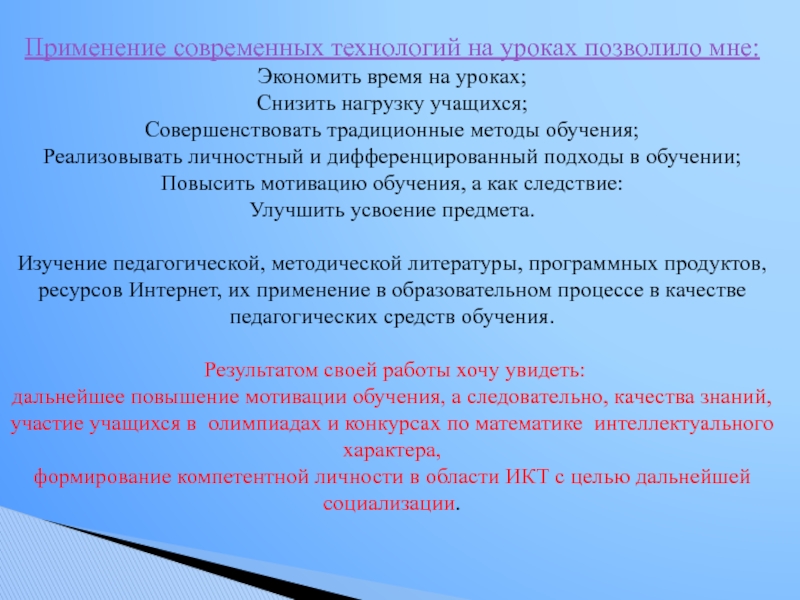 Применение современных технологий на уроках позволило мне:
Экономить время на уроках;
Снизить нагрузку учащихся;
Совершенствовать традиционные методы обучения;
Реализовывать личностный и дифференцированный подходы в обучении;
Повысить мотивацию обучения, а как следствие:
Улучшить усвоение предмета.

Изучение педагогической, методической литературы, программных продуктов, ресурсов Интернет, их применение в образовательном процессе в качестве педагогических средств обучения.

Результатом своей работы хочу увидеть:
дальнейшее повышение мотивации обучения, а следовательно, качества знаний,
участие учащихся в олимпиадах и конкурсах по математике интеллектуального характера,
формирование компетентной личности в области ИКТ с целью дальнейшей социализации.